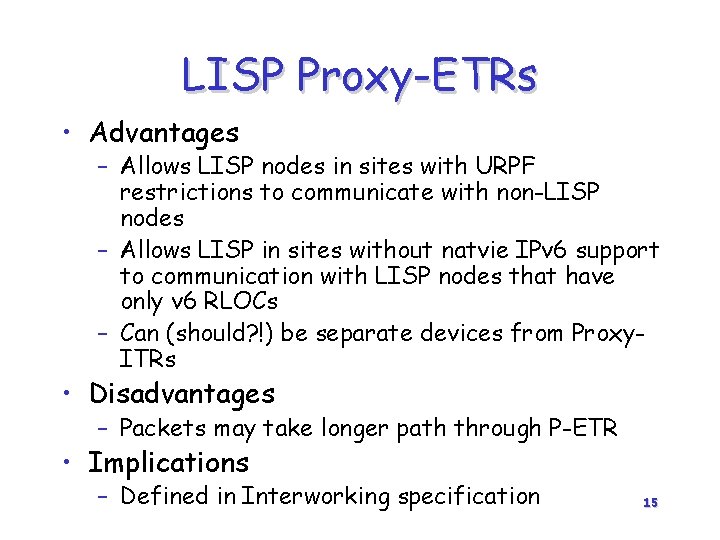 LISP Proxy-ETRs

• Advantages
– Allows LISP nodes in sites with URPF restrictions to communicate with non-LISP nodes
– Allows LISP in sites without natvie IPv6 support to communication with LISP nodes that have only v6 RLOCs
– Can (should?!) be separate devices from Proxy-ITRs

• Disadvantages
– Packets may take longer path through P-ETR

• Implications
– Defined in Interworking specification

15